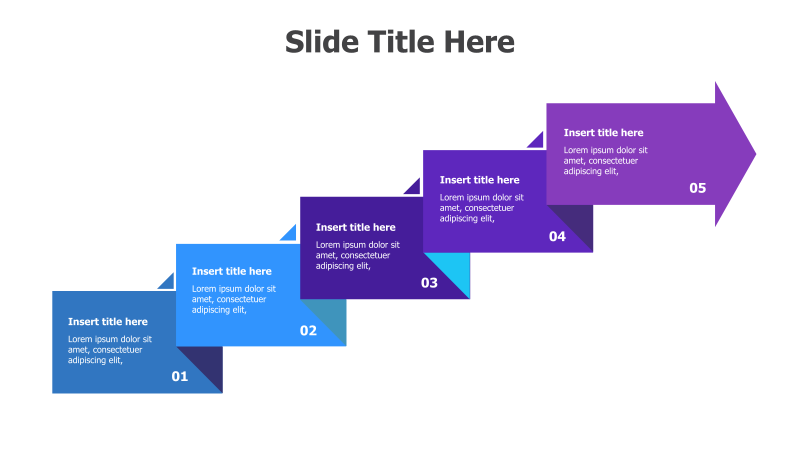 Slide Title Here

Insert title here
Lorem ipsum dolor sit amet, consectetuer adipiscing elit,
01

Insert title here
Lorem ipsum dolor sit amet, consectetuer adipiscing elit,
02

Insert title here
Lorem ipsum dolor sit amet, consectetuer adipiscing elit,
03

Insert title here
Lorem ipsum dolor sit amet, consectetuer adipiscing elit,
04

Insert title here
Lorem ipsum dolor sit amet, consectetuer adipiscing elit,
05